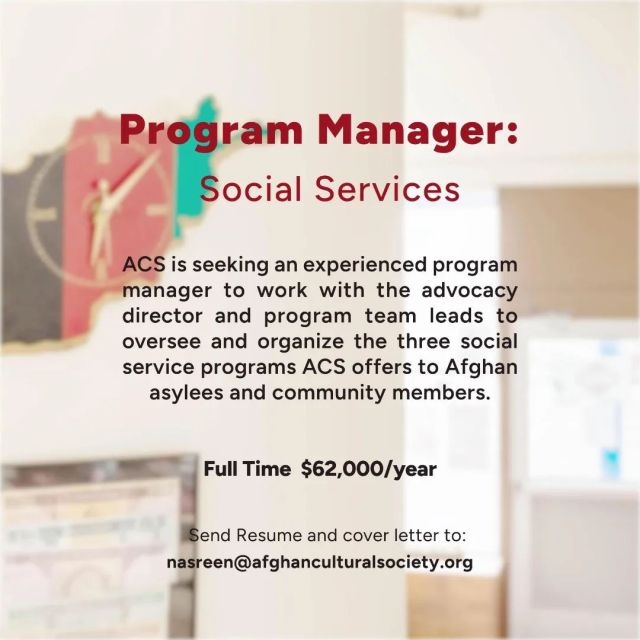 Program Manager:
Social Services

ACS is seeking an experienced program manager to work with the advocacy director and program team leads to oversee and organize the three social service programs ACS offers to Afghan asylees and community members.

Full Time $62,000/year

Send Resume and cover letter to:
nasreen@afghanculturalsociety.org